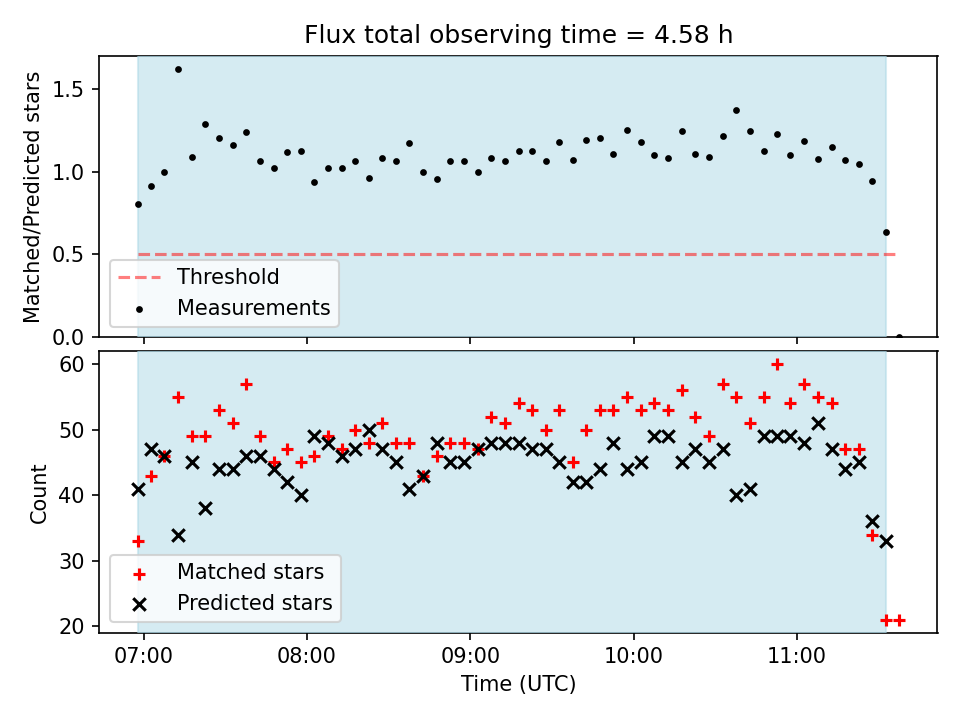 Flux total observing time = 4.58 h

Matched/Predicted stars

1.5
1.0
0.5
0.0

Threshold
Measurements

Count

60
50
40
30
20

Matched stars
Predicted stars

07:00
08:00
09:00
10:00
11:00

Time (UTC)